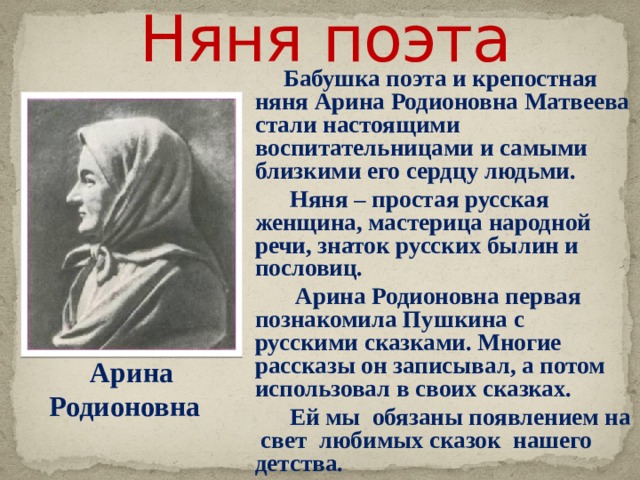 Няня поэта

Бабушка поэта и крепостная няня Арина Родионовна Матвеева стали настоящими воспитательницами и самыми близкими его сердцу людьми.

Няня – простая русская женщина, мастерица народной речи, знаток русских былин и пословиц.

Арина Родионовна первая познакомила Пушкина с русскими сказками. Многие рассказы он записывал, а потом использовал в своих сказках.

Ей мы обязаны появлением на свет любимых сказок нашего детства.

Арина Родионовна